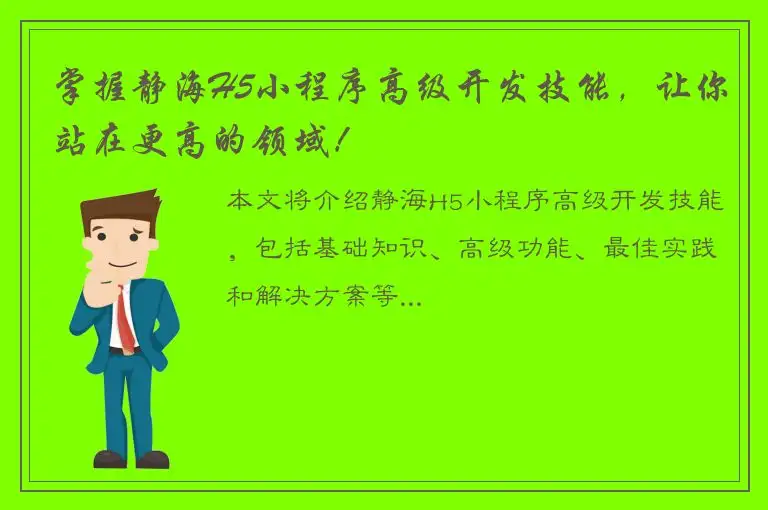 掌握静海H5小程序高级开发技能，让你站在更高的领域！

本文将介绍静海H5小程序高级开发技能，包括基础知识、高级功能、最佳实践和解决方案等...